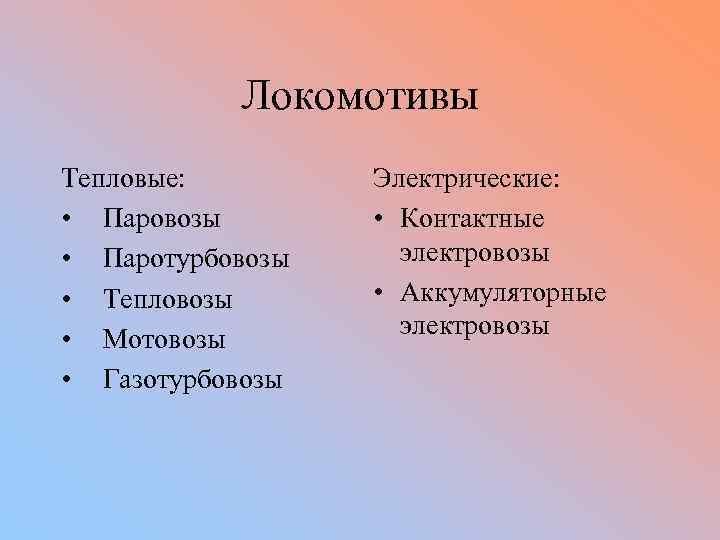 Локомотивы

Тепловые:
• Паровозы
• Паротурбовозы
• Тепловозы
• Мотовозы
• Газотурбовозы

Электрические:
• Контактные электровозы
• Аккумуляторные электровозы